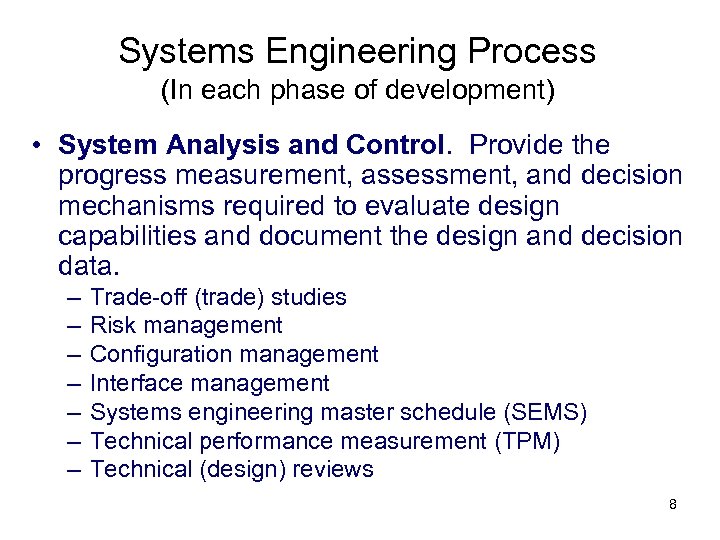 Systems Engineering Process
(In each phase of development)

• System Analysis and Control. Provide the progress measurement, assessment, and decision mechanisms required to evaluate design capabilities and document the design and decision data.
– Trade-off (trade) studies
– Risk management
– Configuration management
– Interface management
– Systems engineering master schedule (SEMS)
– Technical performance measurement (TPM)
– Technical (design) reviews

8